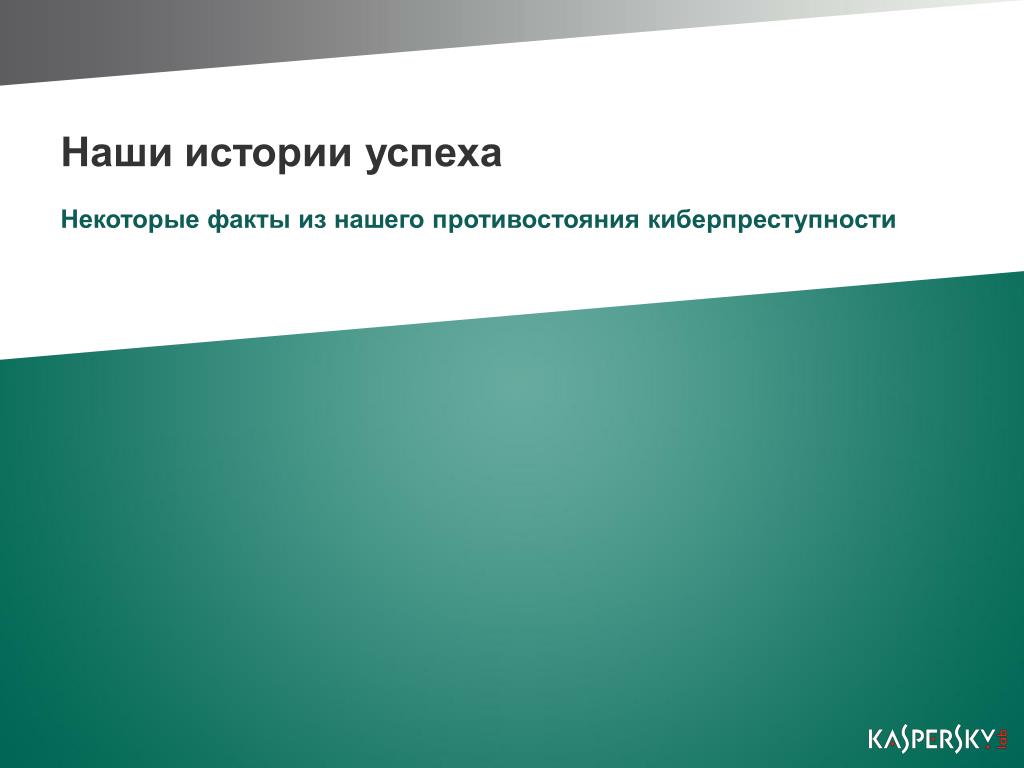 Наши истории успеха

Некоторые факты из нашего противостояния киберпреступности

KASPERSKY lab